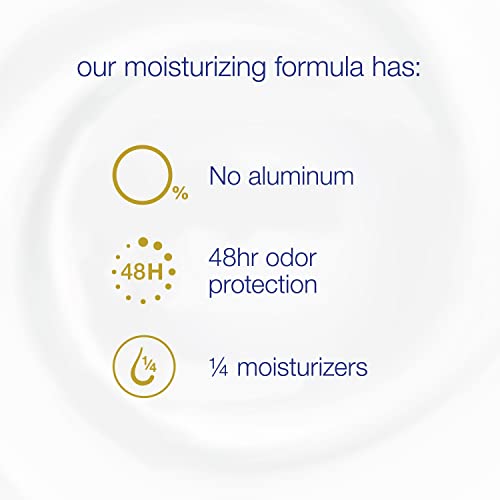 our moisturizing formula has:

0%

No aluminum

48H

48hr odor protection

¼

¼ moisturizers